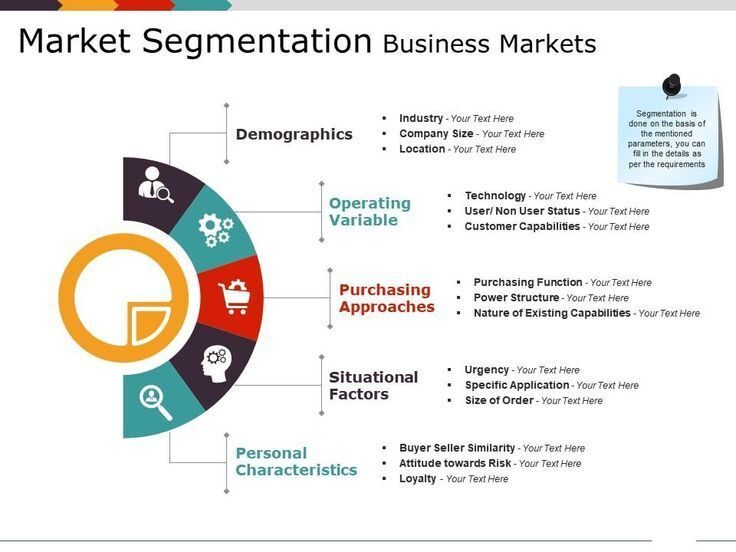 Market Segmentation Business Markets

Segmentation is done on the basis of the mentioned parameters, you can fill in the details as per the requirements

Demographics
- Industry - Your Text Here
- Company Size - Your Text Here
- Location - Your Text Here

Operating Variable
- Technology - Your Text Here
- User/ Non User Status - Your Text Here
- Customer Capabilities - Your Text Here

Purchasing Approaches
- Purchasing Function - Your Text Here
- Power Structure - Your Text Here
- Nature of Existing Capabilities - Your Text Here

Situational Factors
- Urgency - Your Text Here
- Specific Application - Your Text Here
- Size of Order - Your Text Here

Personal Characteristics
- Buyer Seller Similarity - Your Text Here
- Attitude towards Risk - Your Text Here
- Loyalty - Your Text Here